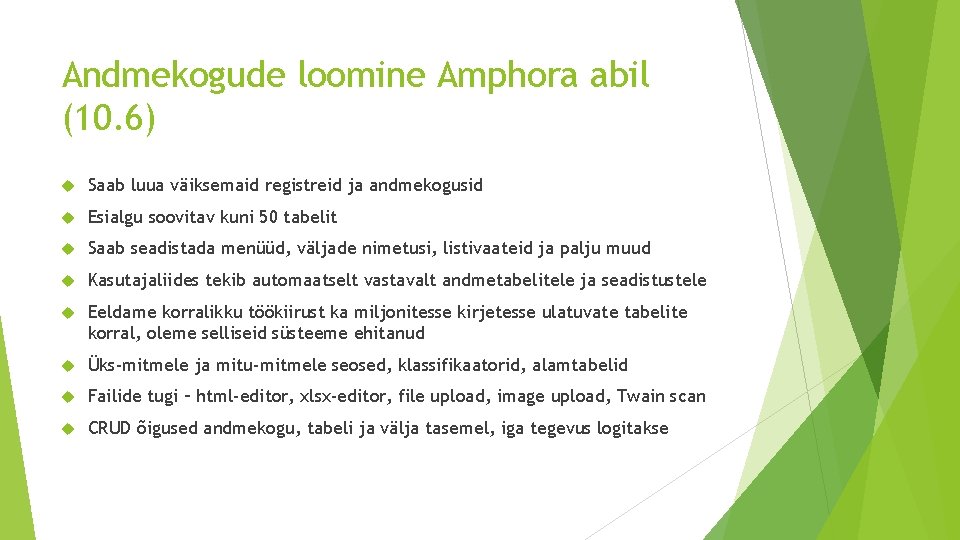 Andmekogude loomine Amphora abil (10.6)

Saab luua väiksemaid registreid ja andmekogusid

Esialgu soovitav kuni 50 tabelit

Saab seadistada menüüd, väljade nimetusi, listivaateid ja palju muud

Kasutajaliides tekib automaatselt vastavalt andmetabelitele ja seadistustele

Eeldame korralikku töökiirust ka miljonitesse kirjetesse ulatuvate tabelite korral, oleme selliseid süsteeme ehitanud

Üks-mitmele ja mitu-mitmele seosed, klassifikaatorid, alamtabelid

Failide tugi – html-editor, xlsx-editor, file upload, image upload, Twain scan

CRUD õigused andmekogu, tabeli ja välja tasemel, iga tegevus logitakse